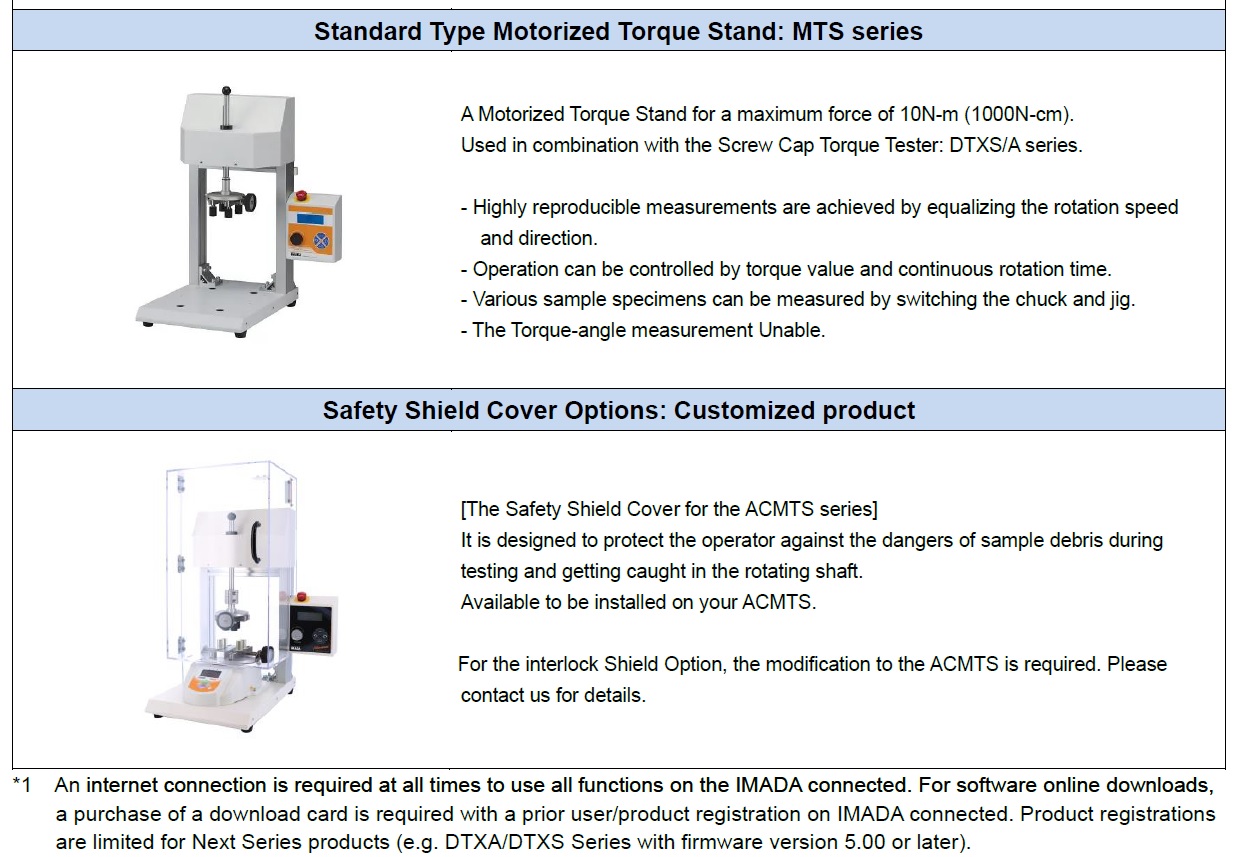 Standard Type Motorized Torque Stand: MTS series

A Motorized Torque Stand for a maximum force of 10N-m (1000N-cm).
Used in combination with the Screw Cap Torque Tester: DTXS/A series.

- Highly reproducible measurements are achieved by equalizing the rotation speed and direction.
- Operation can be controlled by torque value and continuous rotation time.
- Various sample specimens can be measured by switching the chuck and jig.
- The Torque-angle measurement Unable.

Safety Shield Cover Options: Customized product

[The Safety Shield Cover for the ACMTS series]
It is designed to protect the operator against the dangers of sample debris during testing and getting caught in the rotating shaft.
Available to be installed on your ACMTS.

For the interlock Shield Option, the modification to the ACMTS is required. Please contact us for details.

*1 An internet connection is required at all times to use all functions on the IMADA connected. For software online downloads, a purchase of a download card is required with a prior user/product registration on IMADA connected. Product registrations are limited for Next Series products (e.g. DTXA/DTXS Series with firmware version 5.00 or later).